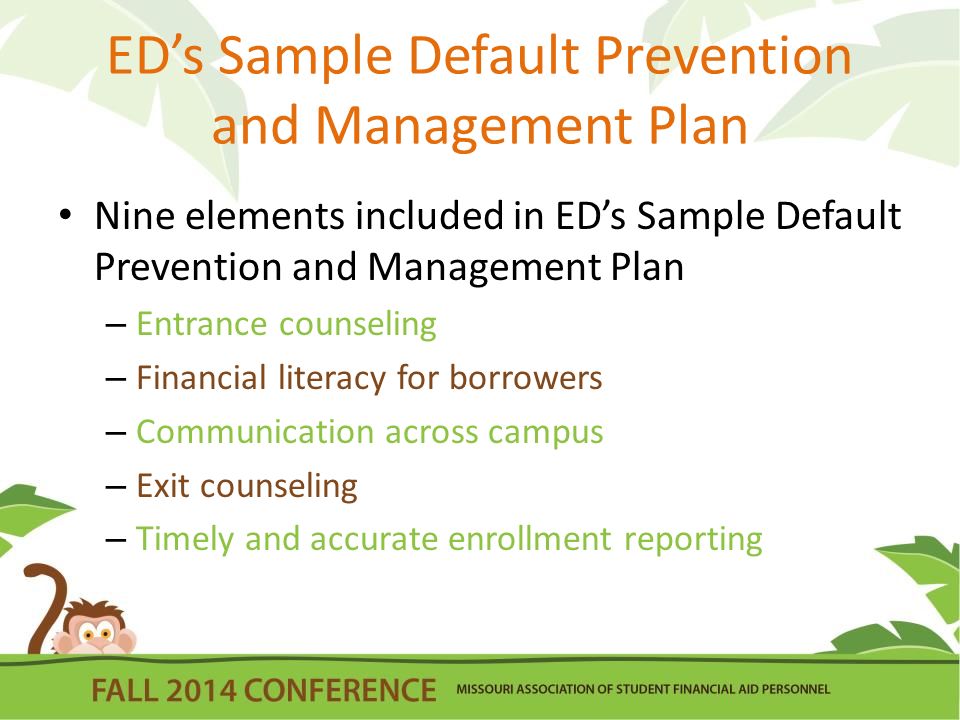 ED's Sample Default Prevention and Management Plan

• Nine elements included in ED's Sample Default Prevention and Management Plan
– Entrance counseling
– Financial literacy for borrowers
– Communication across campus
– Exit counseling
– Timely and accurate enrollment reporting

FALL 2014 CONFERENCE MISSOURI ASSOCIATION OF STUDENT FINANCIAL AID PERSONNEL